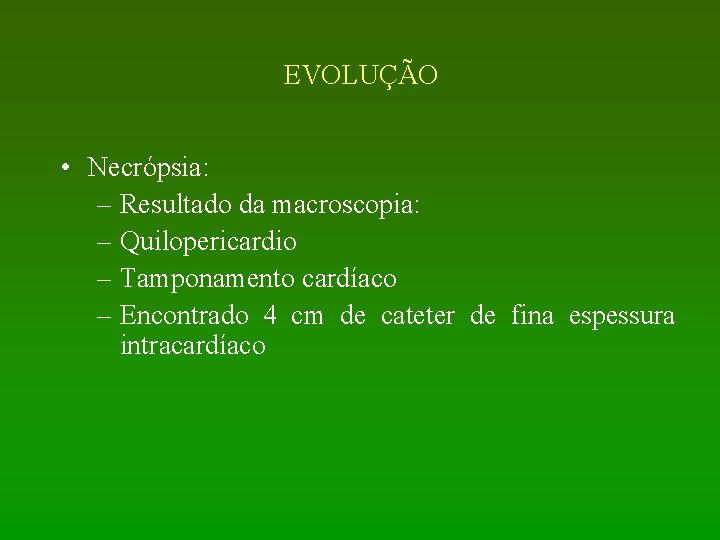 EVOLUÇÃO

• Necrópsia:
– Resultado da macroscopia:
– Quilopericardio
– Tamponamento cardíaco
– Encontrado 4 cm de cateter de fina espessura intracardíaco